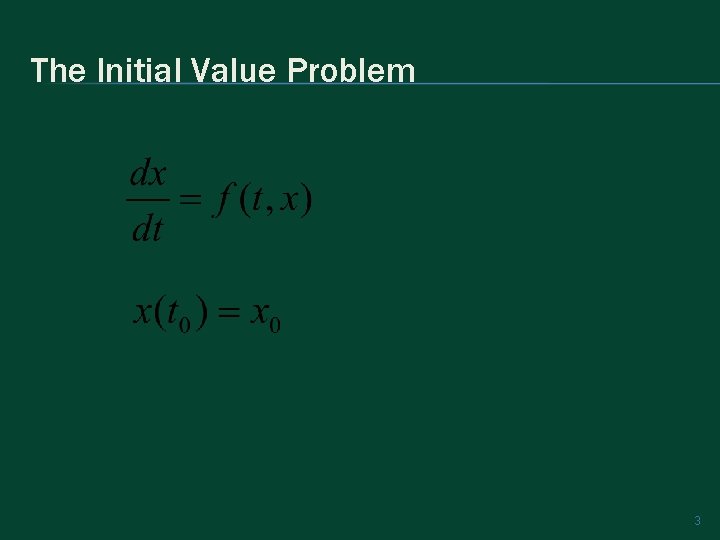 The Initial Value Problem

$\frac{dx}{dt} = f(t, x)$

$x(t_0) = x_0$

3